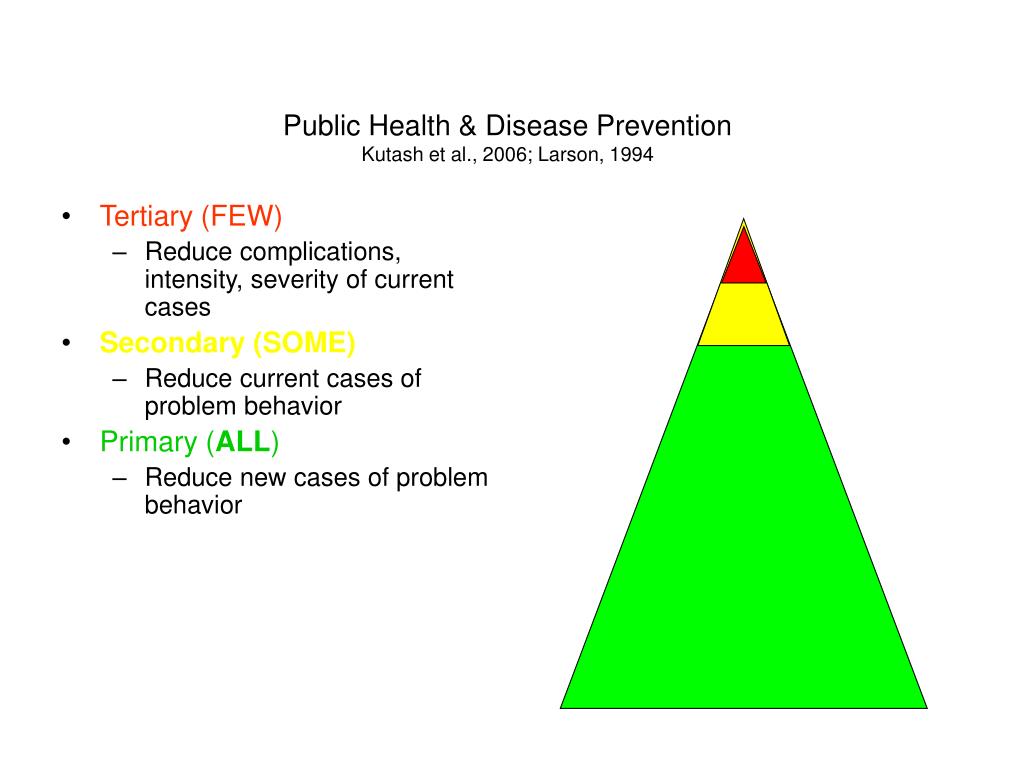 Public Health & Disease Prevention
Kutash et al., 2006; Larson, 1994

• Tertiary (FEW)
– Reduce complications, intensity, severity of current cases
• Secondary (SOME)
– Reduce current cases of problem behavior
• Primary (ALL)
– Reduce new cases of problem behavior